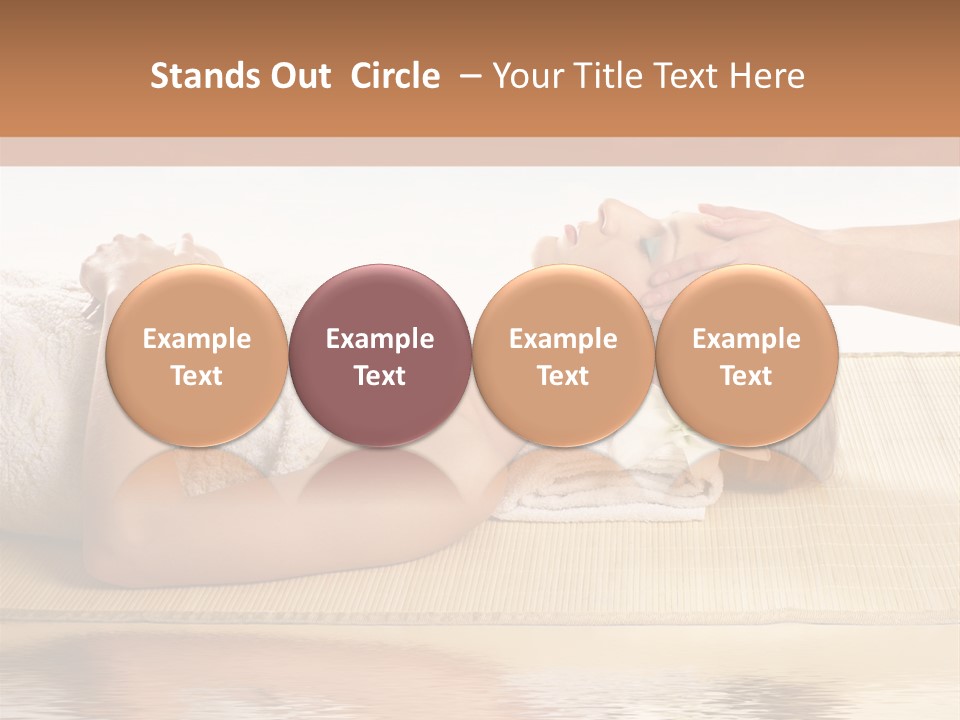 Stands Out Circle – Your Title Text Here

Example Text

Example Text

Example Text

Example Text